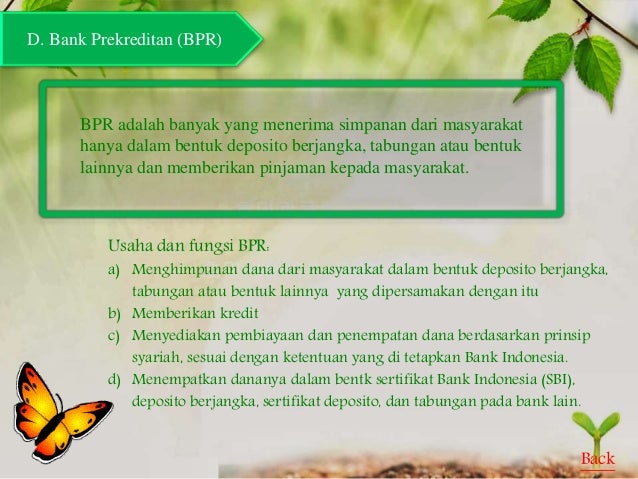 D. Bank Prekreditan (BPR)

BPR adalah banyak yang menerima simpanan dari masyarakat hanya dalam bentuk deposito berjangka, tabungan atau bentuk lainnya dan memberikan pinjaman kepada masyarakat.

Usaha dan fungsi BPR:
a) Menghimpunan dana dari masyarakat dalam bentuk deposito berjangka, tabungan atau bentuk lainnya yang dipersamakan dengan itu
b) Memberikan kredit
c) Menyediakan pembiayaan dan penempatan dana berdasarkan prinsip syariah, sesuai dengan ketentuan yang di tetapkan Bank Indonesia.
d) Menempatkan dananya dalam bentk sertifikat Bank Indonesia (SBI), deposito berjangka, sertifikat deposito, dan tabungan pada bank lain.

Back